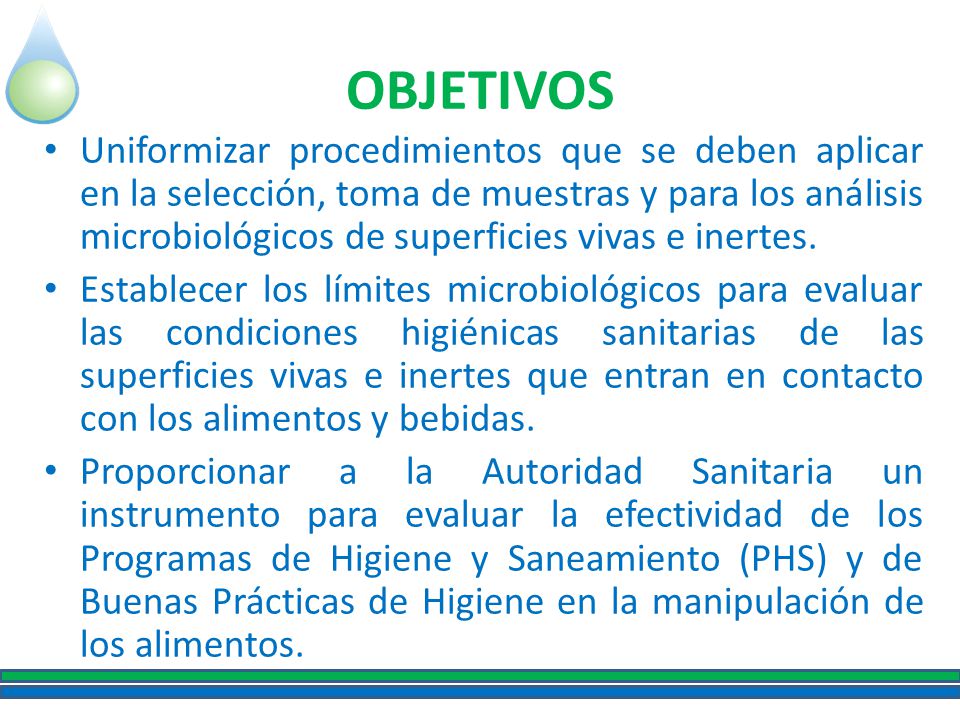 OBJETIVOS

• Uniformizar procedimientos que se deben aplicar en la selección, toma de muestras y para los análisis microbiológicos de superficies vivas e inertes.

• Establecer los límites microbiológicos para evaluar las condiciones higiénicas sanitarias de las superficies vivas e inertes que entran en contacto con los alimentos y bebidas.

• Proporcionar a la Autoridad Sanitaria un instrumento para evaluar la efectividad de los Programas de Higiene y Saneamiento (PHS) y de Buenas Prácticas de Higiene en la manipulación de los alimentos.